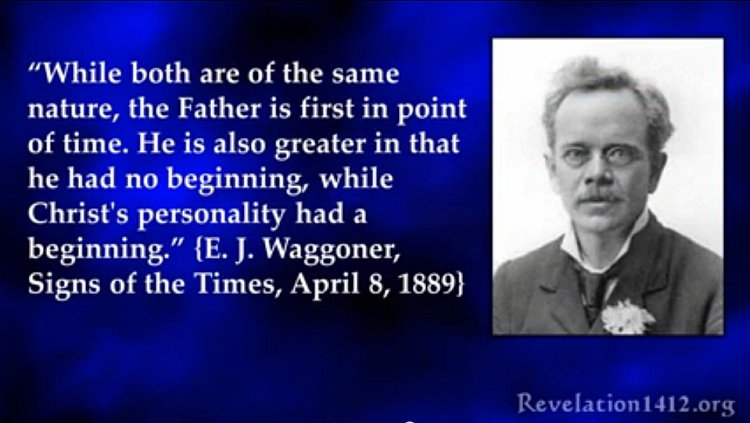 “While both are of the same nature, the Father is first in point of time. He is also greater in that he had no beginning, while Christ's personality had a beginning.” {E. J. Waggoner, Signs of the Times, April 8, 1889}

Revelation1412.org